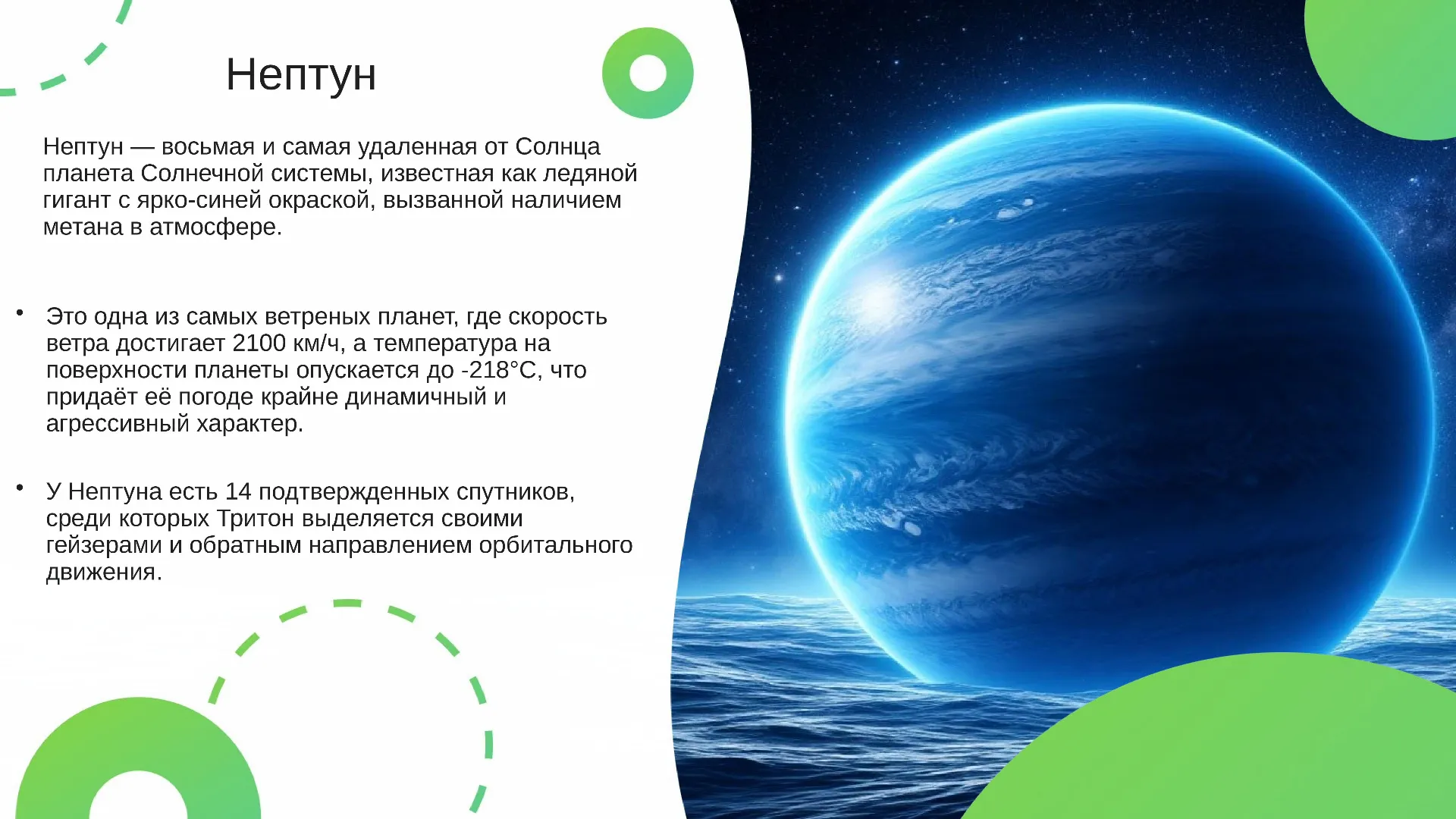 Нептун

Нептун — восьмая и самая удаленная от Солнца планета Солнечной системы, известная как ледяной гигант с ярко-синей окраской, вызванной наличием метана в атмосфере.

• Это одна из самых ветреных планет, где скорость ветра достигает 2100 км/ч, а температура на поверхности планеты опускается до -218°C, что придаёт её погоде крайне динамичный и агрессивный характер.

• У Нептуна есть 14 подтвержденных спутников, среди которых Тритон выделяется своими гейзерами и обратным направлением орбитального движения.